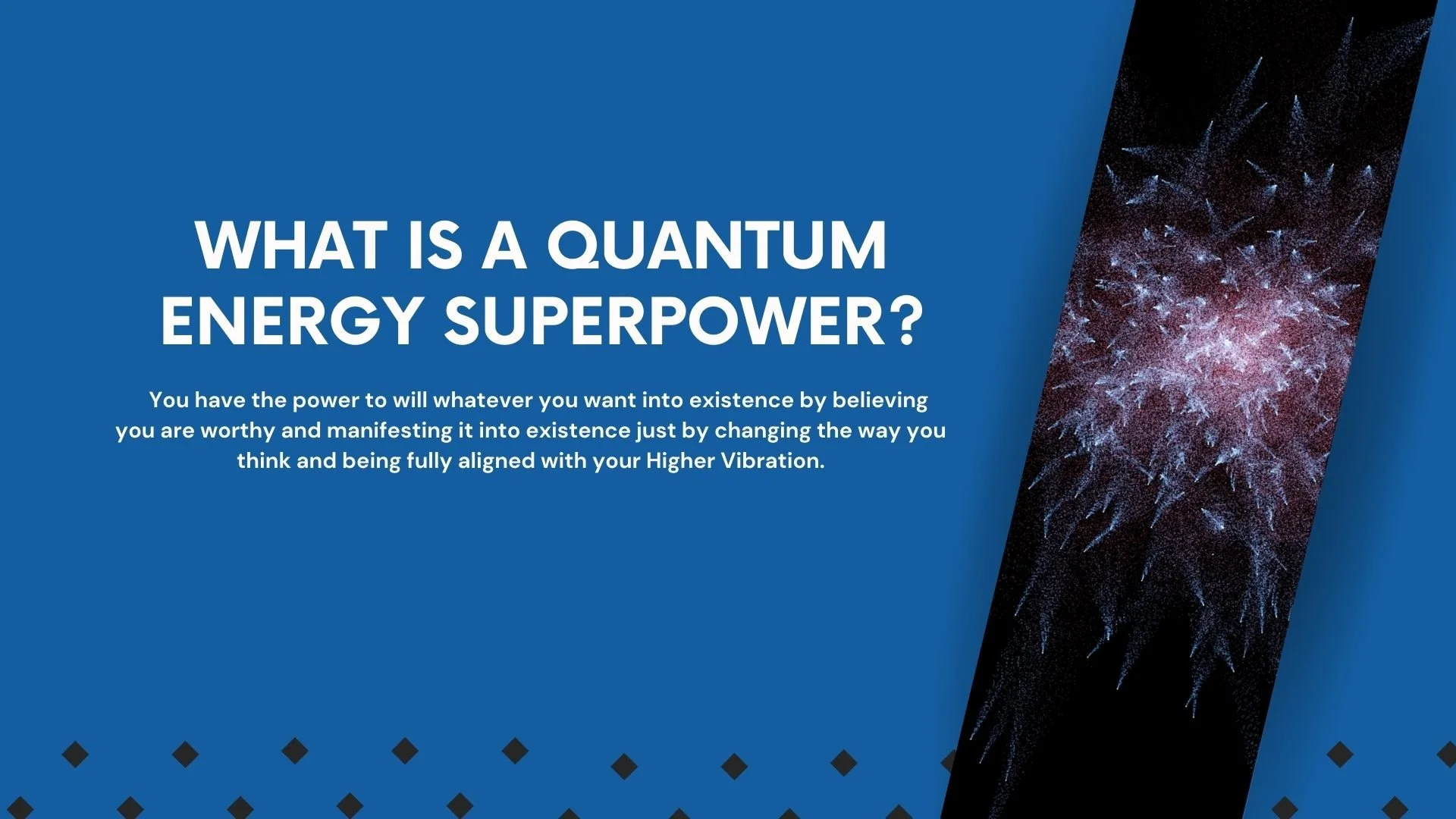 WHAT IS A QUANTUM ENERGY SUPERPOWER?

You have the power to will whatever you want into existence by believing you are worthy and manifesting it into existence just by changing the way you think and being fully aligned with your Higher Vibration.